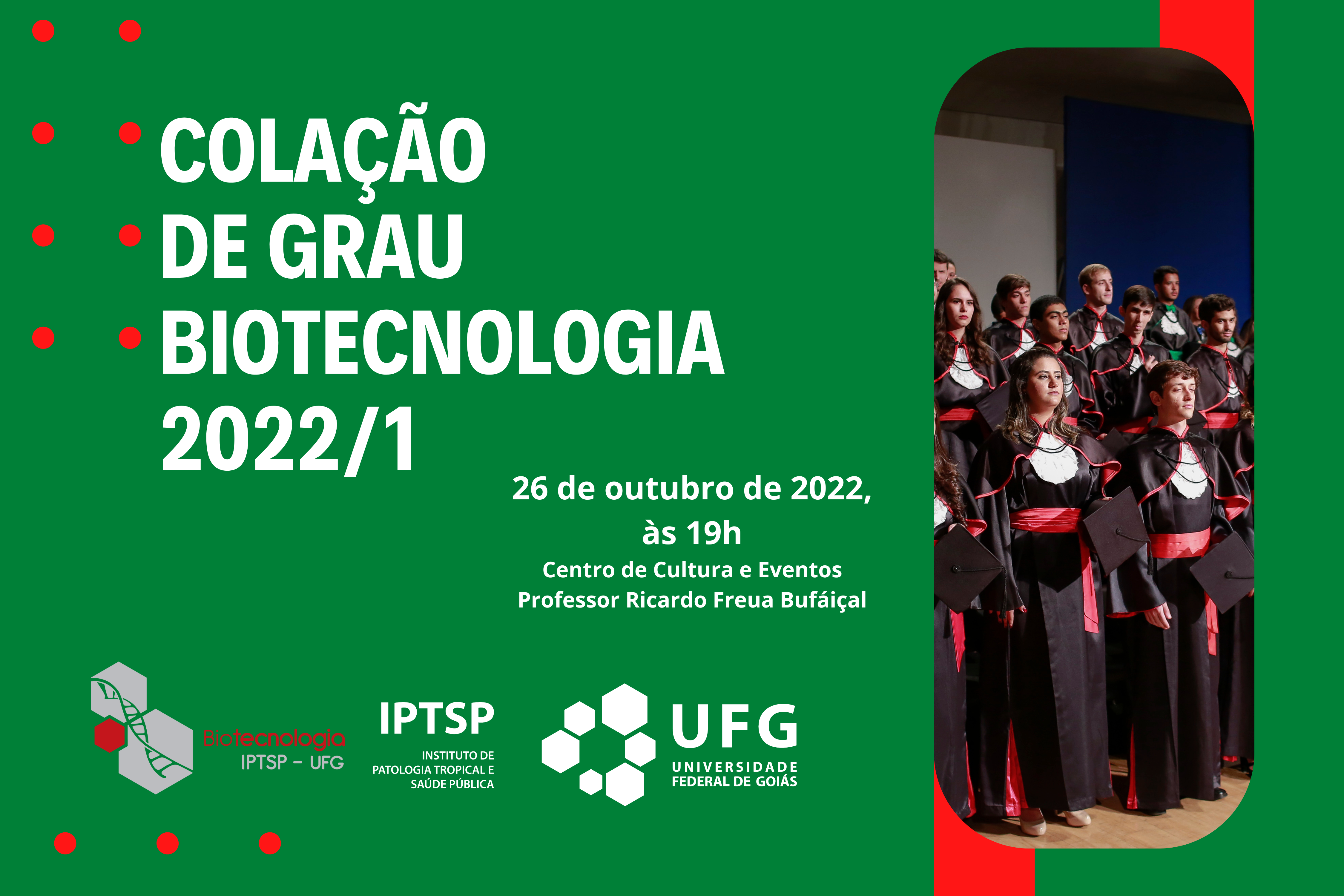 COLAÇÃO
DE GRAU
BIOTECNOLOGIA
2022/1

26 de outubro de 2022,
às 19h
Centro de Cultura e Eventos
Professor Ricardo Freua Bufáiçal

Biotecnologia
IPTSP - UFG

IPTSP
INSTITUTO DE PATOLOGIA TROPICAL E SAÚDE PÚBLICA

UFG
UNIVERSIDADE FEDERAL DE GOIÁS